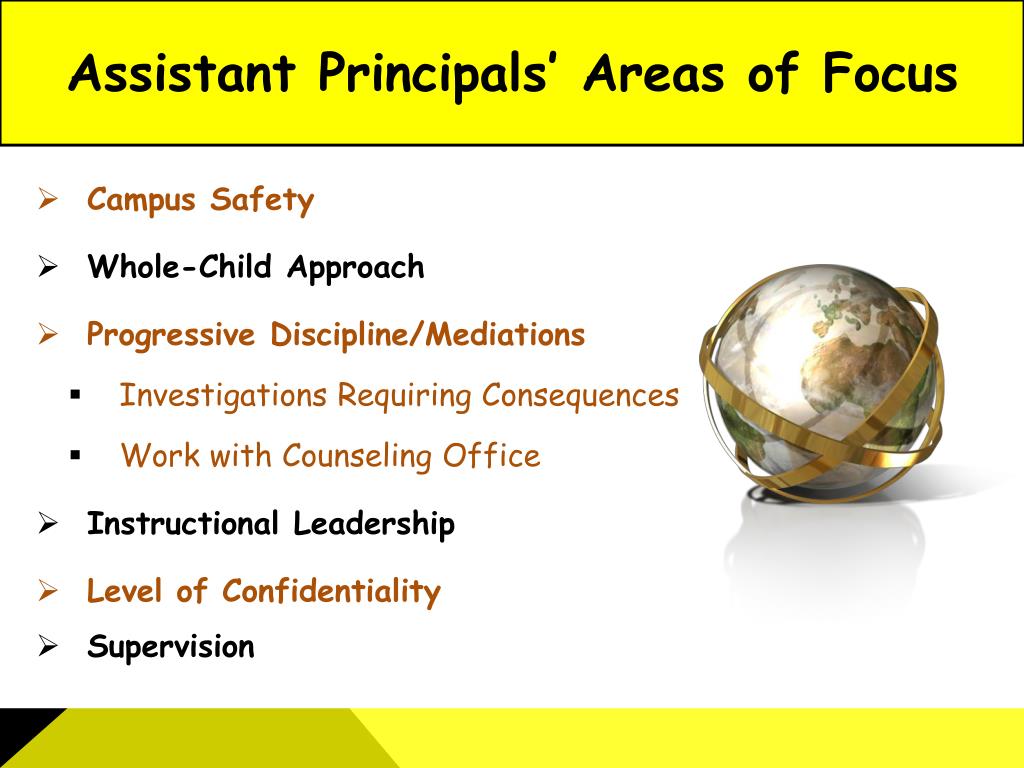 Assistant Principals' Areas of Focus

➢ Campus Safety

➢ Whole-Child Approach

➢ Progressive Discipline/Mediations

▪ Investigations Requiring Consequences

▪ Work with Counseling Office

➢ Instructional Leadership

➢ Level of Confidentiality

➢ Supervision